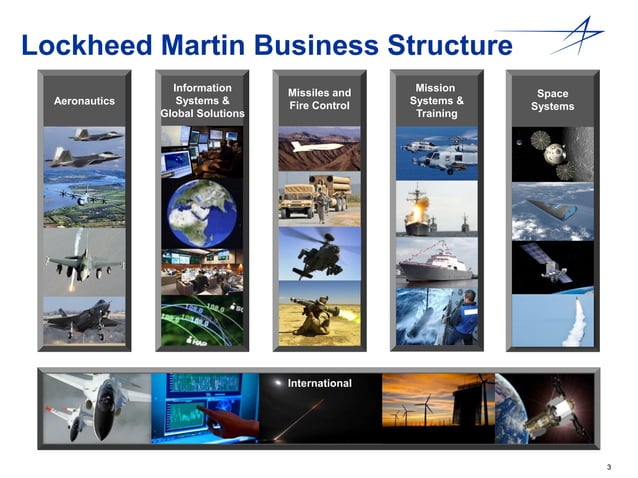 Lockheed Martin Business Structure

Aeronautics

Information Systems & Global Solutions

Missiles and Fire Control

Mission Systems & Training

Space Systems

International

3